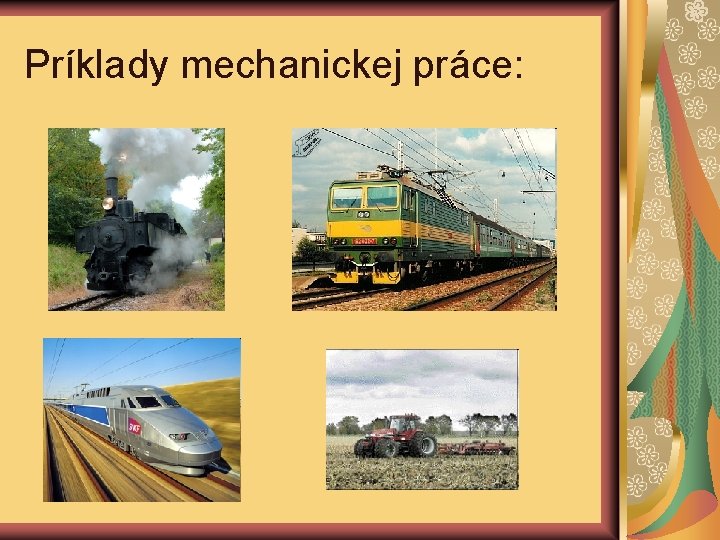 Príklady mechanickej práce:

SNCF